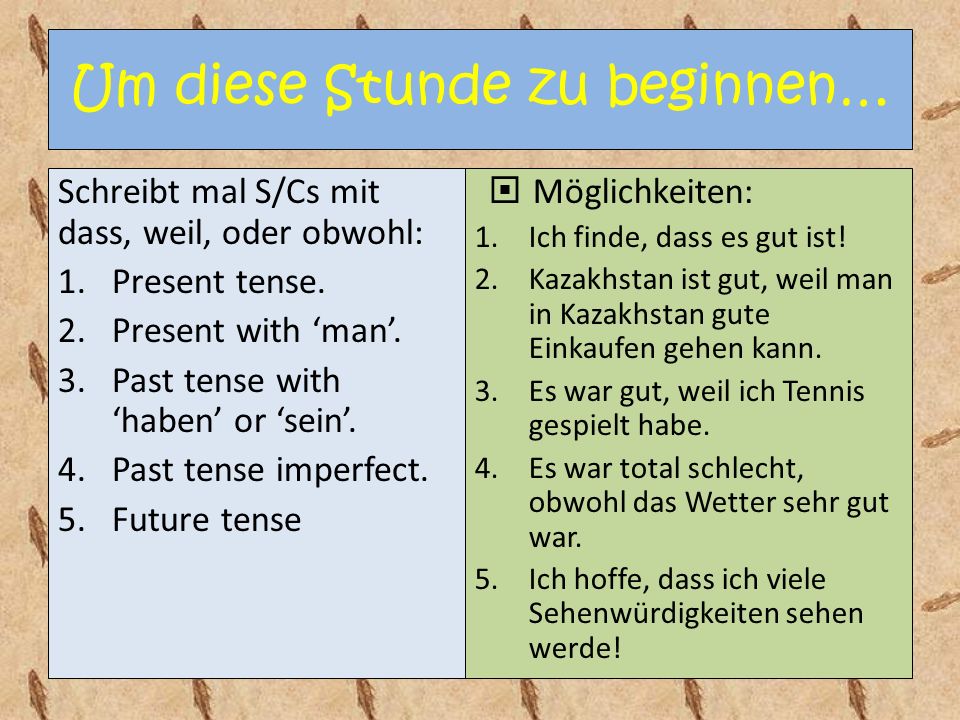 Um diese Stunde zu beginnen…

Schreibt mal S/Cs mit dass, weil, oder obwohl:
1. Present tense.
2. Present with ‘man’.
3. Past tense with ‘haben’ or ‘sein’.
4. Past tense imperfect.
5. Future tense

Möglichkeiten:
1. Ich finde, dass es gut ist!
2. Kazakhstan ist gut, weil man in Kazakhstan gute Einkaufen gehen kann.
3. Es war gut, weil ich Tennis gespielt habe.
4. Es war total schlecht, obwohl das Wetter sehr gut war.
5. Ich hoffe, dass ich viele Sehenwürdigkeiten sehen werde!